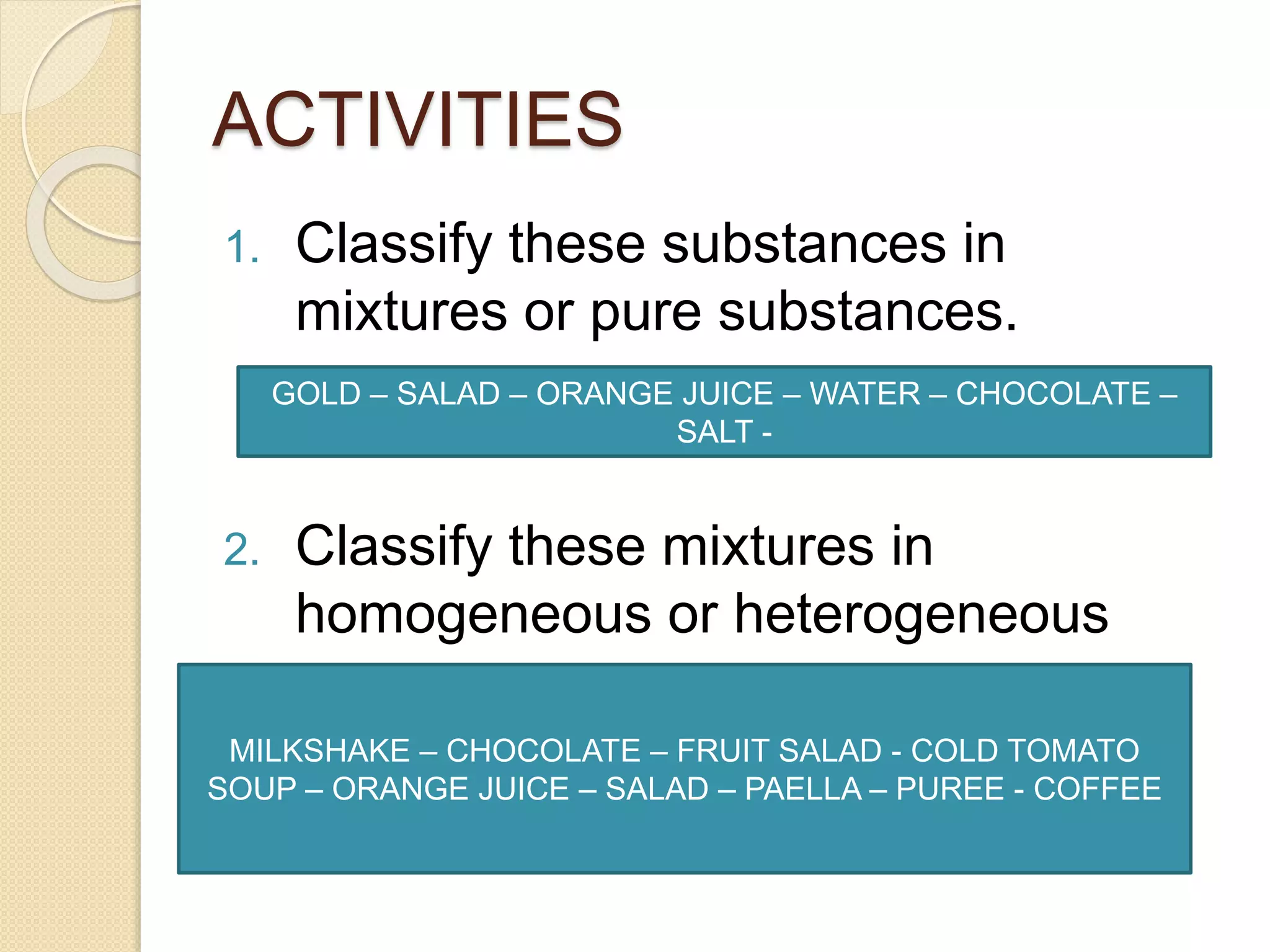 ACTIVITIES

1. Classify these substances in mixtures or pure substances.

GOLD – SALAD – ORANGE JUICE – WATER – CHOCOLATE – SALT -

2. Classify these mixtures in homogeneous or heterogeneous

MILKSHAKE – CHOCOLATE – FRUIT SALAD - COLD TOMATO SOUP – ORANGE JUICE – SALAD – PAELLA – PUREE - COFFEE